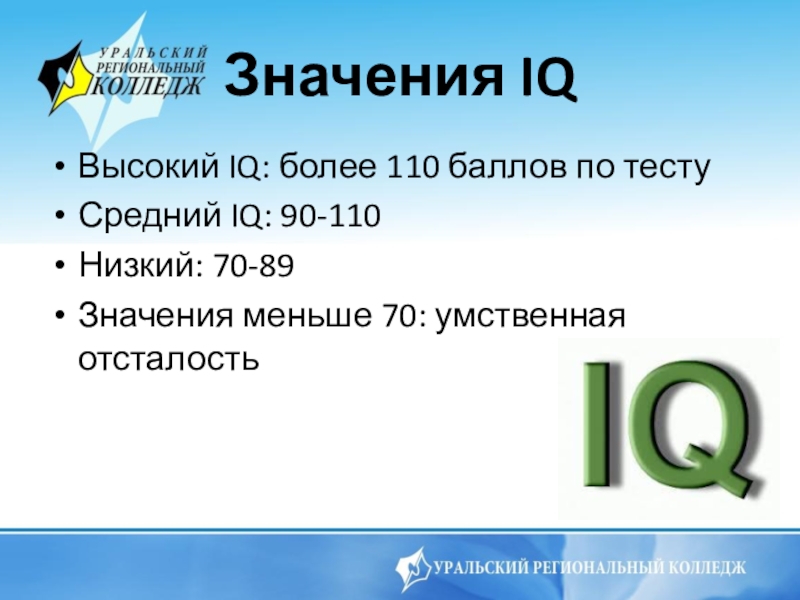 УРАЛЬСКИЙ РЕГИОНАЛЬНЫЙ КОЛЛЕДЖ

Значения IQ

• Высокий IQ: более 110 баллов по тесту
• Средний IQ: 90-110
• Низкий: 70-89
• Значения меньше 70: умственная отсталость

IQ

УРАЛЬСКИЙ РЕГИОНАЛЬНЫЙ КОЛЛЕДЖ